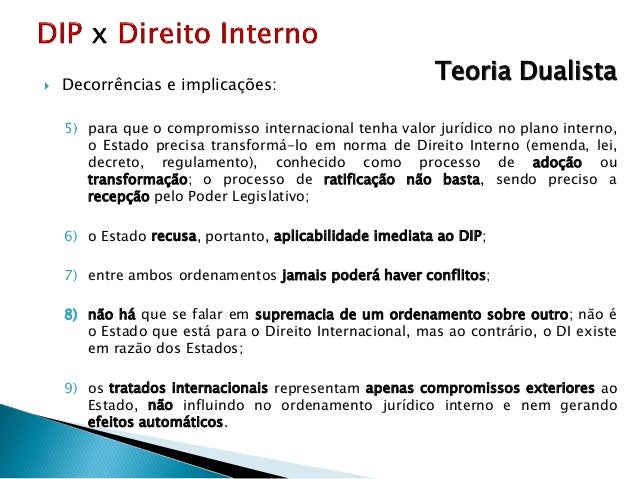 DIP x Direito Interno

Teoria Dualista

Decorrências e implicações:

5) para que o compromisso internacional tenha valor jurídico no plano interno, o Estado precisa transformá-lo em norma de Direito Interno (emenda, lei, decreto, regulamento), conhecido como processo de adoção ou transformação; o processo de ratificação não basta, sendo preciso a recepção pelo Poder Legislativo;

6) o Estado recusa, portanto, aplicabilidade imediata ao DIP;

7) entre ambos ordenamentos jamais poderá haver conflitos;

8) não há que se falar em supremacia de um ordenamento sobre outro; não é o Estado que está para o Direito Internacional, mas ao contrário, o DI existe em razão dos Estados;

9) os tratados internacionais representam apenas compromissos exteriores ao Estado, não influindo no ordenamento jurídico interno e nem gerando efeitos automáticos.